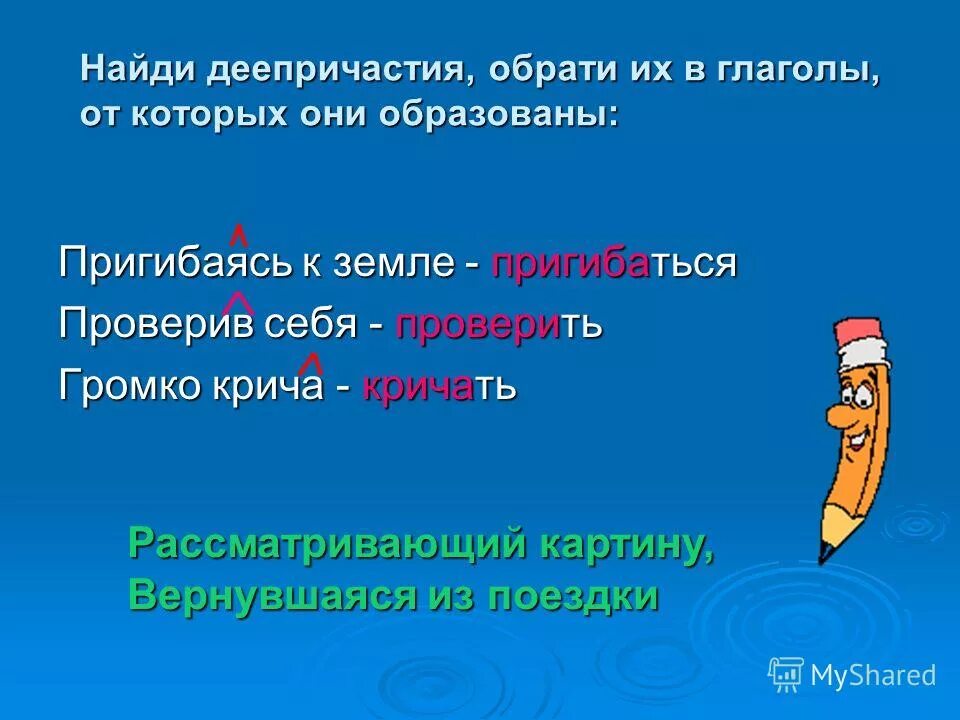 Найди деепричастия, обрати их в глаголы, от которых они образованы:

Пригибаясь к земле - пригибаться
Проверив себя - проверить
Громко крича - кричать

Рассматривающий картину,
Вернувшаяся из поездки

MyShared